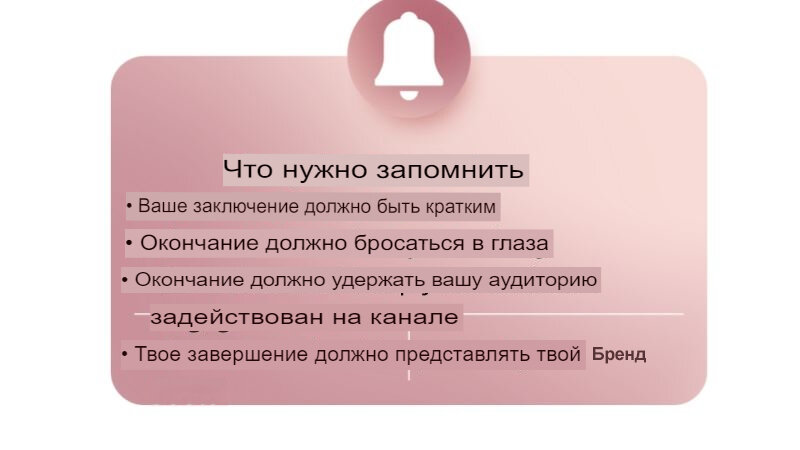 Что нужно запомнить

• Ваше заключение должно быть кратким

• Окончание должно бросаться в глаза

• Окончание должно удержать вашу аудиторию задействован на канале

• Твое завершение должно представлять твой Бренд